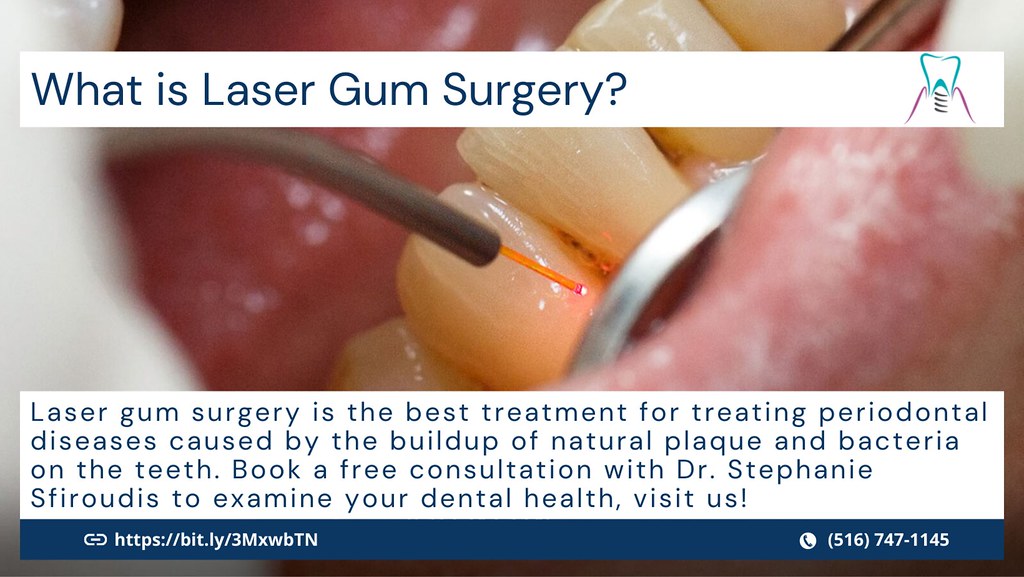 What is Laser Gum Surgery?

Laser gum surgery is the best treatment for treating periodontal diseases caused by the buildup of natural plaque and bacteria on the teeth. Book a free consultation with Dr. Stephanie Sfiroudis to examine your dental health, visit us!

https://bit.ly/3MxwbTN

(516) 747-1145